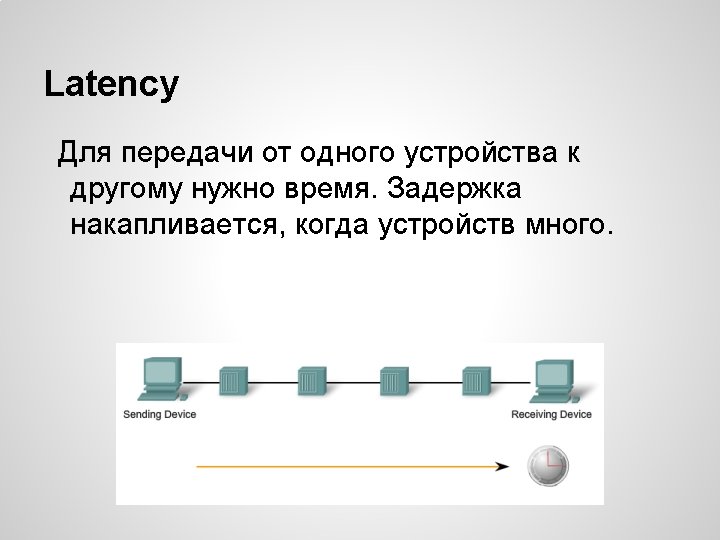 Latency

Для передачи от одного устройства к другому нужно время. Задержка накапливается, когда устройств много.

Sending Device

Receiving Device